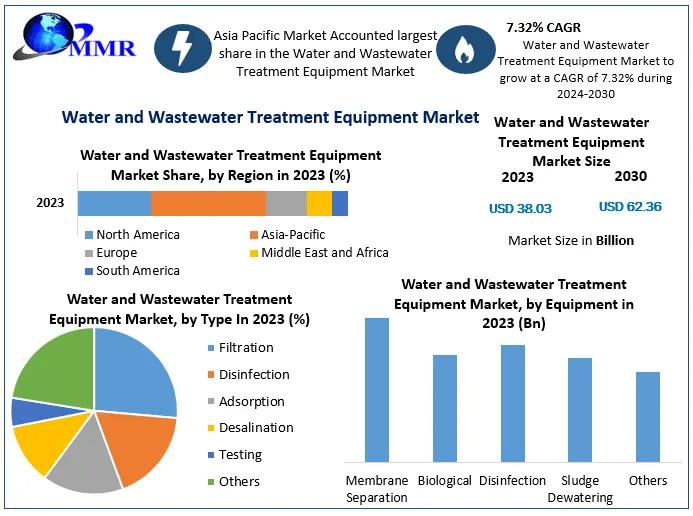 MMR

Asia Pacific Market Accounted largest share in the Water and Wastewater Treatment Equipment Market

7.32% CAGR
Water and Wastewater Treatment Equipment Market to grow at a CAGR of 7.32% during 2024-2030

Water and Wastewater Treatment Equipment Market

Water and Wastewater Treatment Equipment Market Share, by Region in 2023 (%)

2023

North America
Asia-Pacific
Europe
Middle East and Africa
South America

Water and Wastewater Treatment Equipment Market Size
2023
2030
USD 38.03
USD 62.36
Market Size in Billion

Water and Wastewater Treatment Equipment Market, by Type In 2023 (%)

Filtration
Disinfection
Adsorption
Desalination
Testing
Others

Water and Wastewater Treatment Equipment Market, by Equipment in 2023 (Bn)

Membrane Separation
Biological
Disinfection
Sludge Dewatering
Others